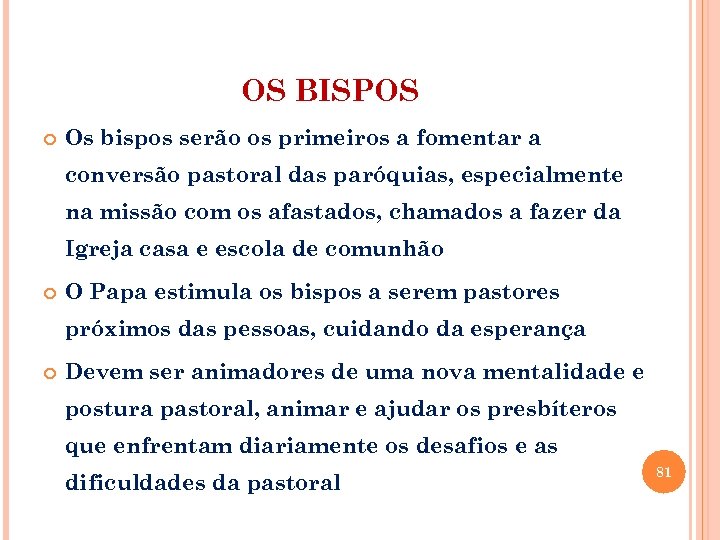 OS BISPOS

Os bispos serão os primeiros a fomentar a conversão pastoral das paróquias, especialmente na missão com os afastados, chamados a fazer da Igreja casa e escola de comunhão

O Papa estimula os bispos a serem pastores próximos das pessoas, cuidando da esperança

Devem ser animadores de uma nova mentalidade e postura pastoral, animar e ajudar os presbíteros que enfrentam diariamente os desafios e as dificuldades da pastoral

81